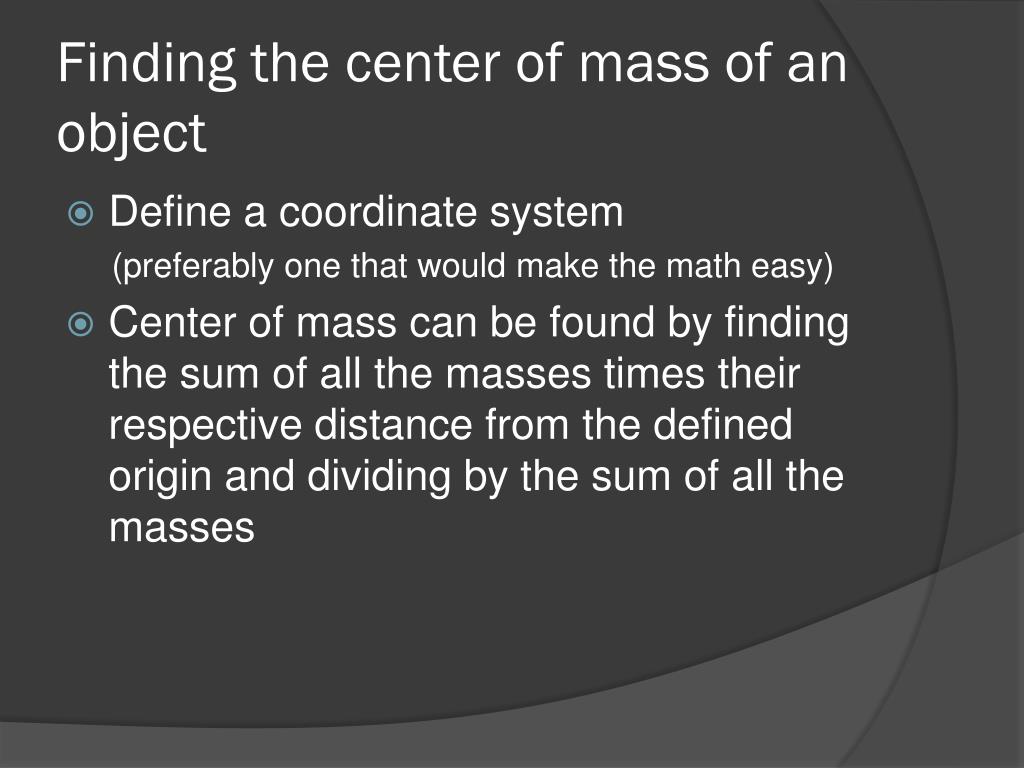 Finding the center of mass of an object

Define a coordinate system
(preferably one that would make the math easy)

Center of mass can be found by finding the sum of all the masses times their respective distance from the defined origin and dividing by the sum of all the masses